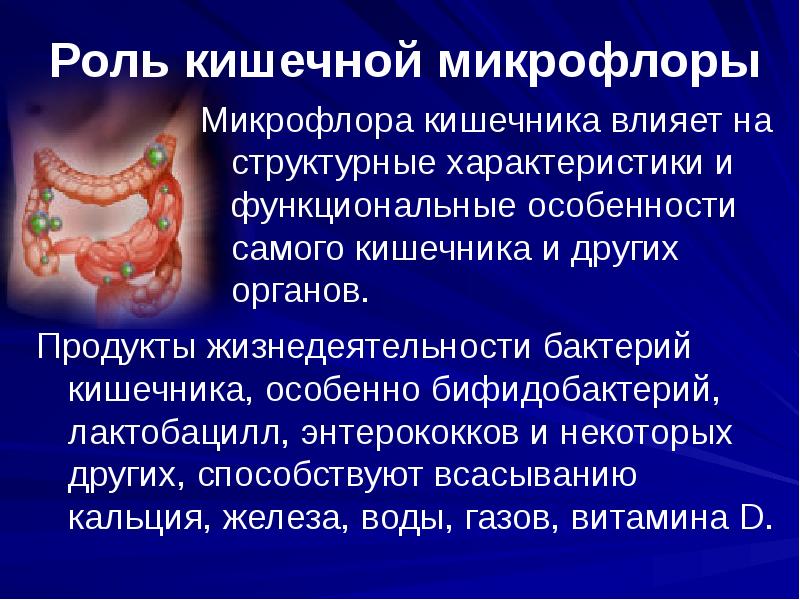 Роль кишечной микрофлоры

Микрофлора кишечника влияет на структурные характеристики и функциональные особенности самого кишечника и других органов.

Продукты жизнедеятельности бактерий кишечника, особенно бифидобактерий, лактобацилл, энтерококков и некоторых других, способствуют всасыванию кальция, железа, воды, газов, витамина D.